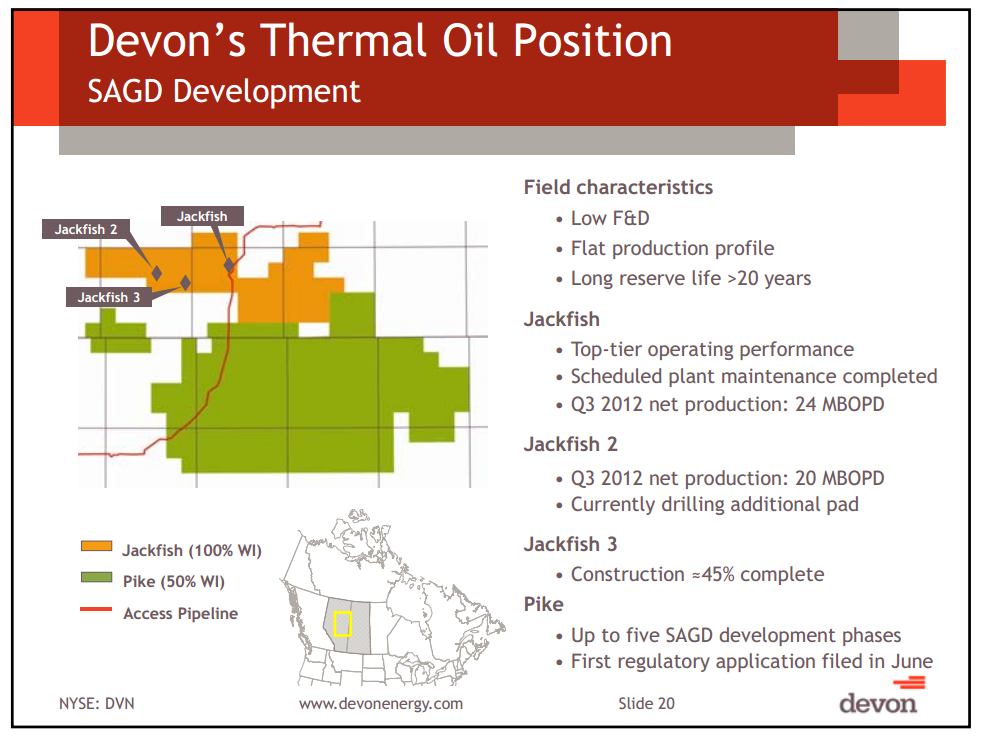 Devon's Thermal Oil Position
SAGD Development

Jackfish 2
Jackfish
Jackfish 3

Jackfish (100% WI)
Pike (50% WI)
Access Pipeline

Field characteristics
• Low F&D
• Flat production profile
• Long reserve life >20 years

Jackfish
• Top-tier operating performance
• Scheduled plant maintenance completed
• Q3 2012 net production: 24 MBOPD

Jackfish 2
• Q3 2012 net production: 20 MBOPD
• Currently drilling additional pad

Jackfish 3
• Construction ≈45% complete

Pike
• Up to five SAGD development phases
• First regulatory application filed in June

NYSE: DVN
www.devonenergy.com
Slide 20
devon